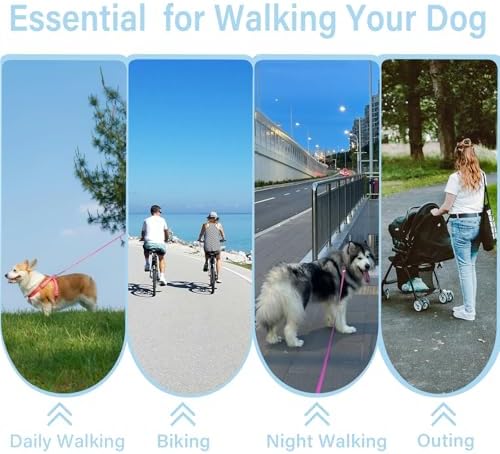 Essential for Walking Your Dog

Daily Walking

Biking

Night Walking

Outing